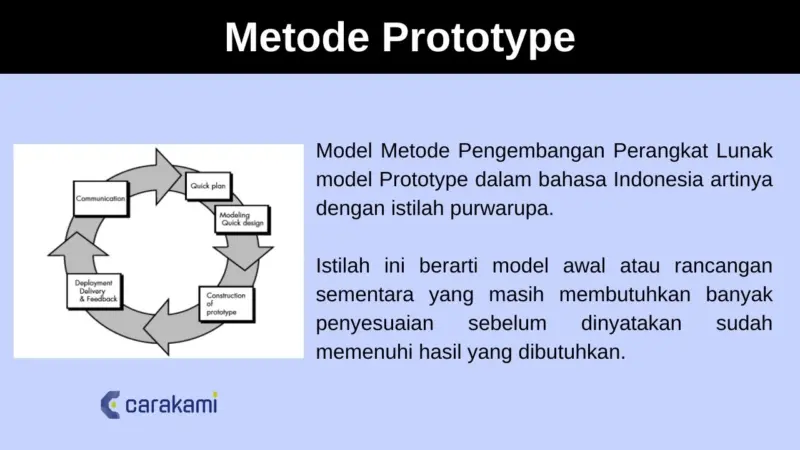 Metode Prototype

Communication

Quick plan

Modeling Quick design

Construction of prototype

Deployment Delivery & Feedback

Model Metode Pengembangan Perangkat Lunak model Prototype dalam bahasa Indonesia artinya dengan istilah purwarupa.

Istilah ini berarti model awal atau rancangan sementara yang masih membutuhkan banyak penyesuaian sebelum dinyatakan sudah memenuhi hasil yang dibutuhkan.

carakami